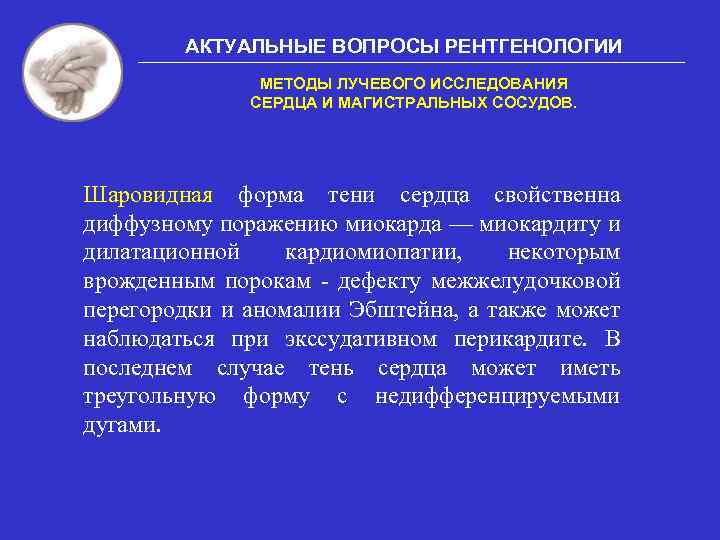 АКТУАЛЬНЫЕ ВОПРОСЫ РЕНТГЕНОЛОГИИ

МЕТОДЫ ЛУЧЕВОГО ИССЛЕДОВАНИЯ
СЕРДЦА И МАГИСТРАЛЬНЫХ СОСУДОВ.

Шаровидная форма тени сердца свойственна диффузному поражению миокарда — миокардиту и дилатационной кардиомиопатии, некоторым врожденным порокам - дефекту межжелудочковой перегородки и аномалии Эбштейна, а также может наблюдаться при экссудативном перикардите. В последнем случае тень сердца может иметь треугольную форму с недифференцируемыми дугами.